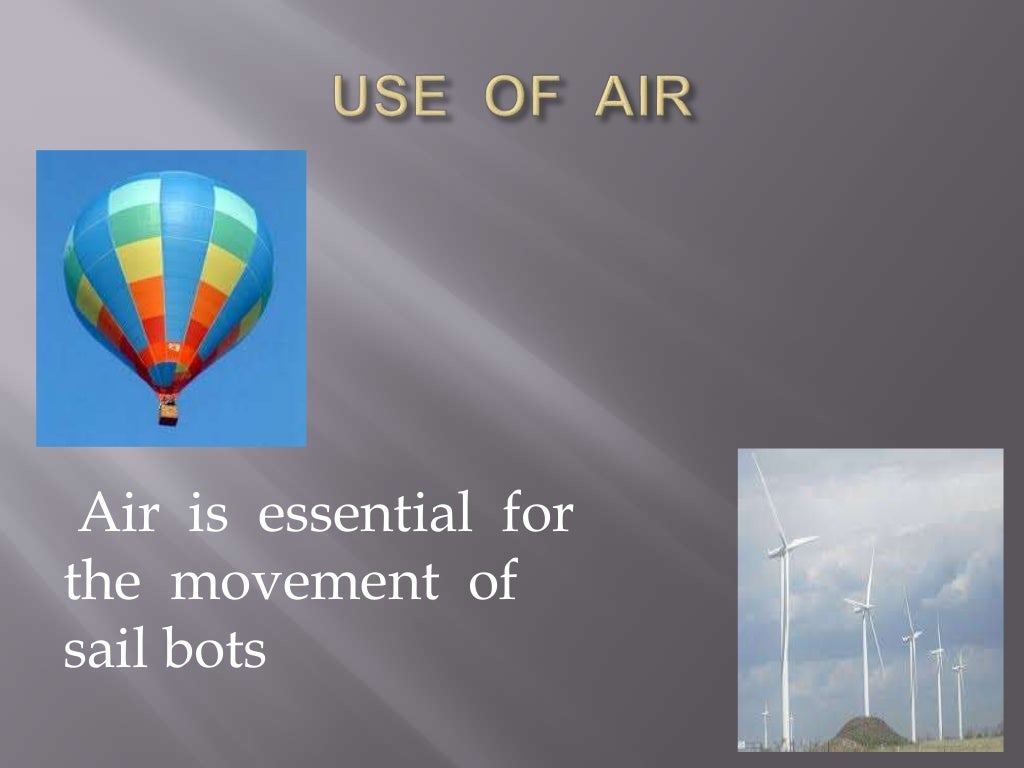 USE OF AIR

Air is essential for the movement of sail bots